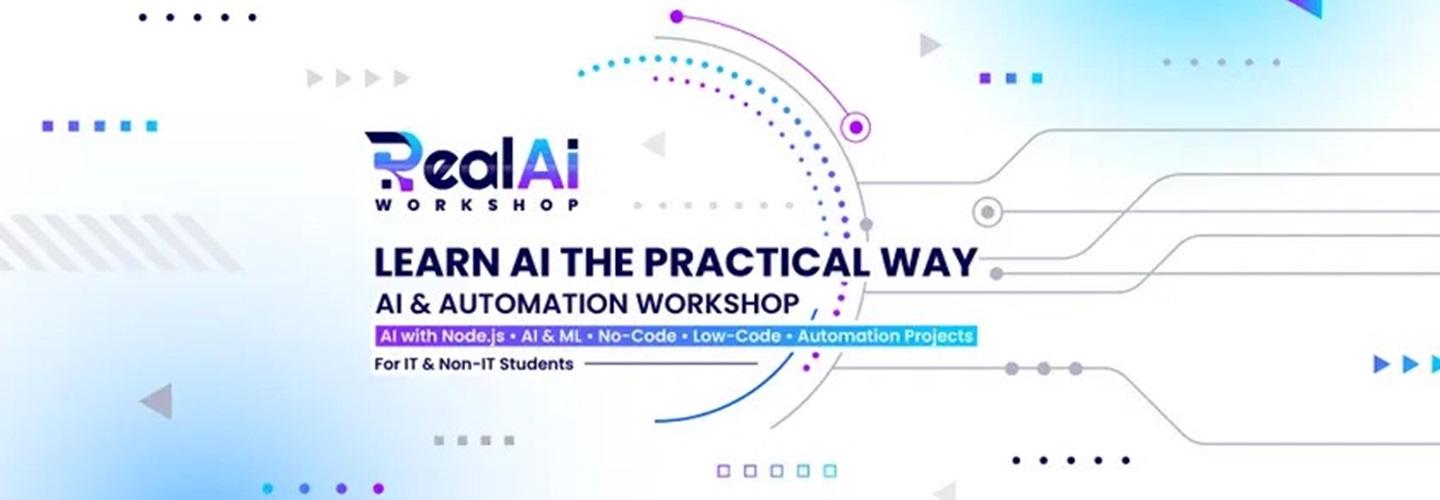 RealAi
WORKSHOP

LEARN AI THE PRACTICAL WAY

AI & AUTOMATION WORKSHOP

AI with Node.js • AI & ML • No-Code • Low-Code • Automation Projects

For IT & Non-IT Students